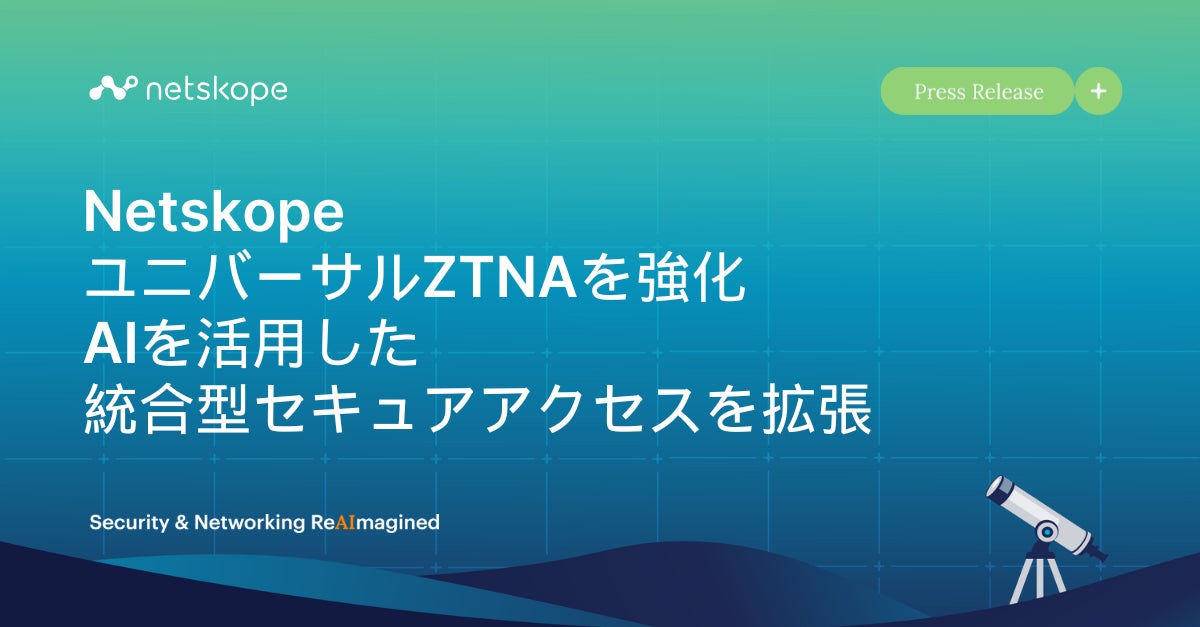 netskope

Press Release +

Netskope
ユニバーサルZTNAを強化
AIを活用した
統合型セキュアアクセスを拡張

Security & Networking ReAImagined